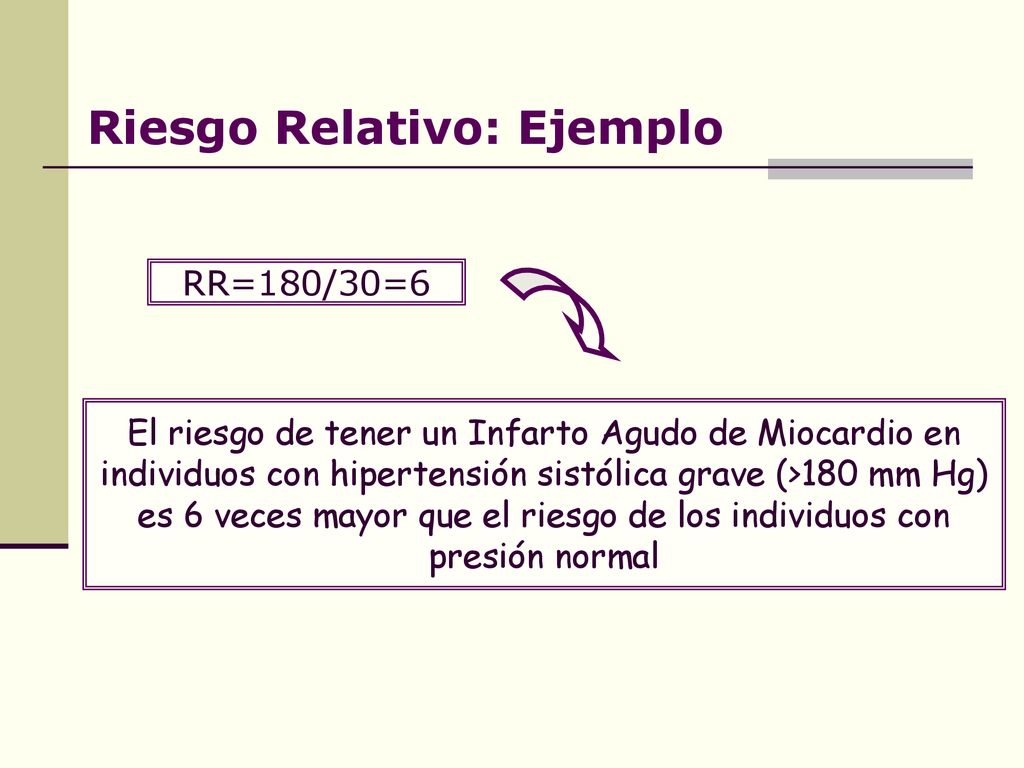 Riesgo Relativo: Ejemplo

RR=180/30=6

El riesgo de tener un Infarto Agudo de Miocardio en individuos con hipertensión sistólica grave (>180 mm Hg) es 6 veces mayor que el riesgo de los individuos con presión normal